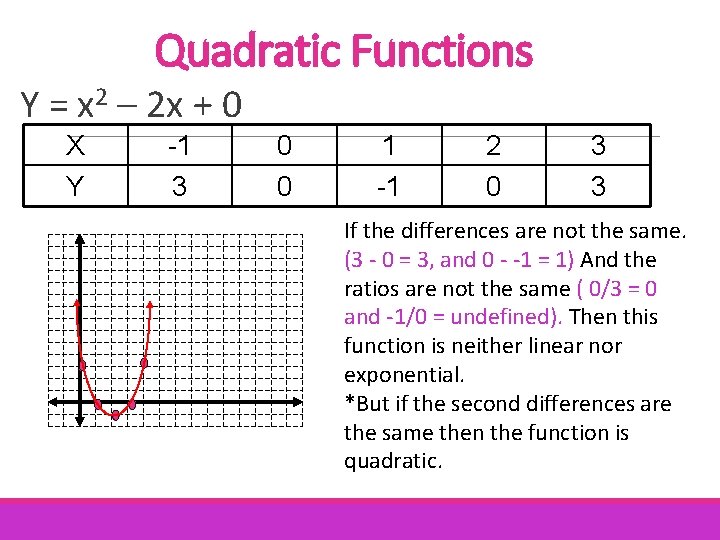 Quadratic Functions

$Y = x^2 - 2x + 0$

| X | -1 | 0 | 1 | 2 | 3 |
|---|---|---|---|---|---|
| Y | 3 | 0 | -1 | 0 | 3 |

If the differences are not the same. (3 - 0 = 3, and 0 - -1 = 1) And the ratios are not the same ( 0/3 = 0 and -1/0 = undefined). Then this function is neither linear nor exponential.
*But if the second differences are the same then the function is quadratic.